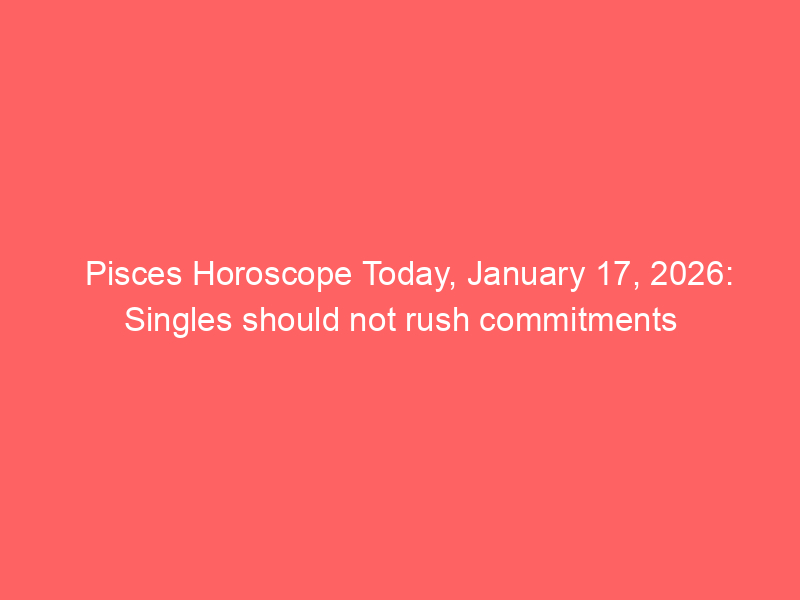 Pisces Horoscope Today, January 17, 2026: Singles should not rush commitments